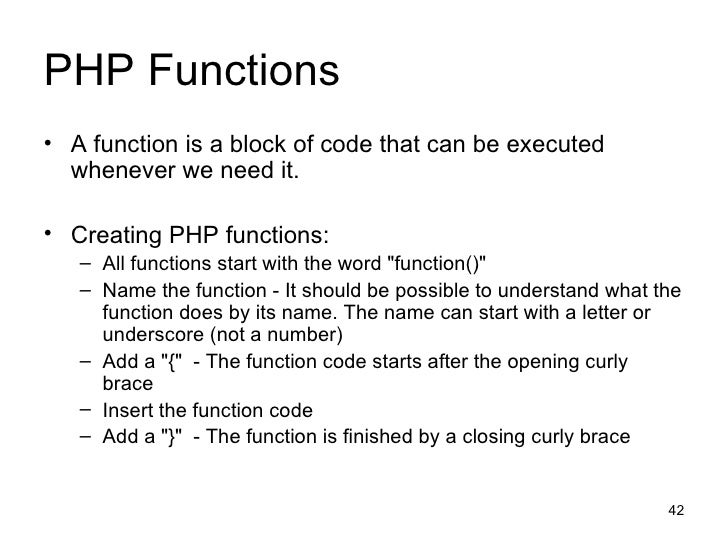 PHP Functions

• A function is a block of code that can be executed whenever we need it.

• Creating PHP functions:
 – All functions start with the word "function()"
 – Name the function - It should be possible to understand what the function does by its name. The name can start with a letter or underscore (not a number)
 – Add a "{" - The function code starts after the opening curly brace
 – Insert the function code
 – Add a "}" - The function is finished by a closing curly brace

42